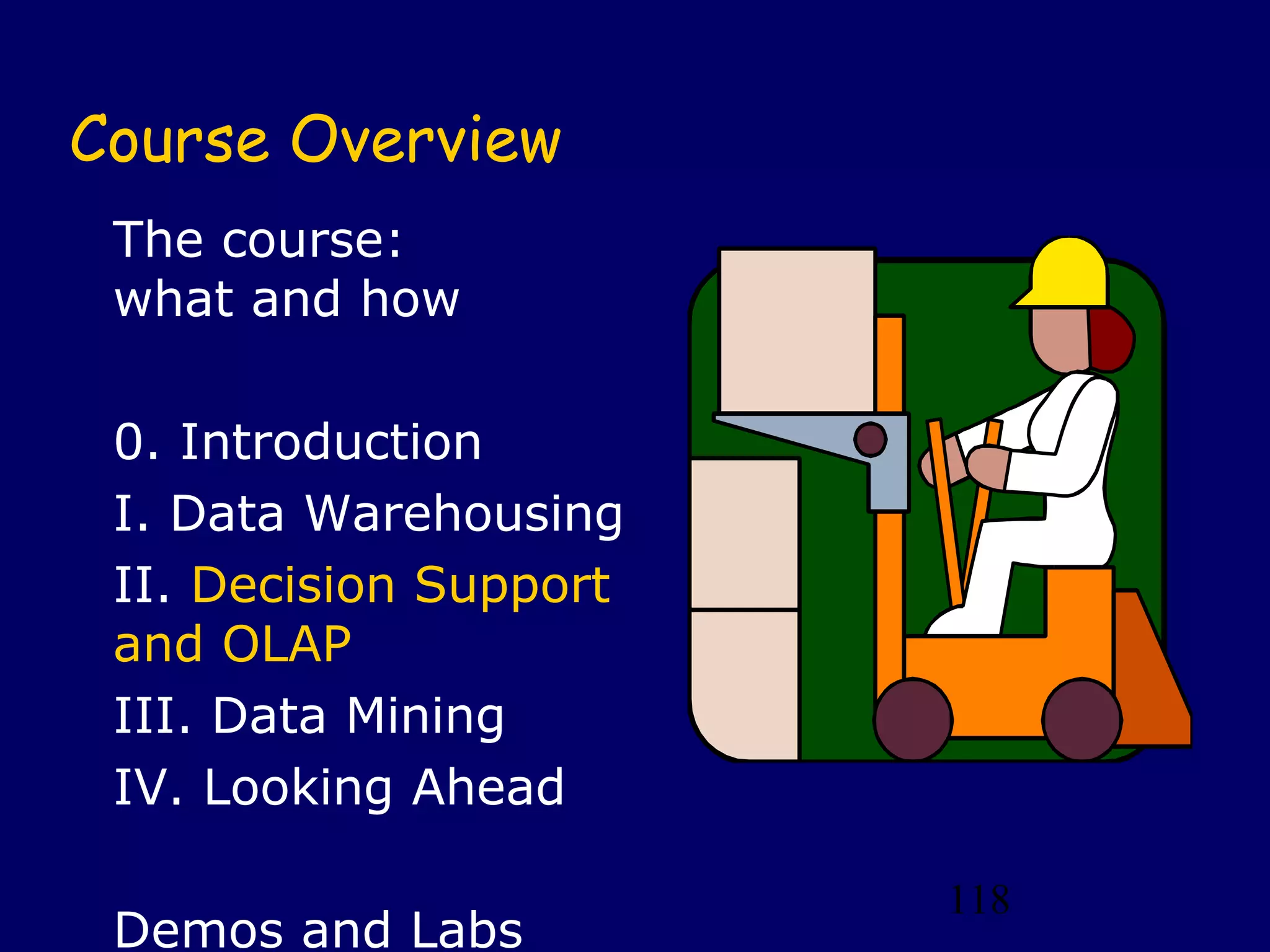 Course Overview

The course: what and how

0. Introduction

I. Data Warehousing

II. Decision Support and OLAP

III. Data Mining

IV. Looking Ahead

Demos and Labs

118